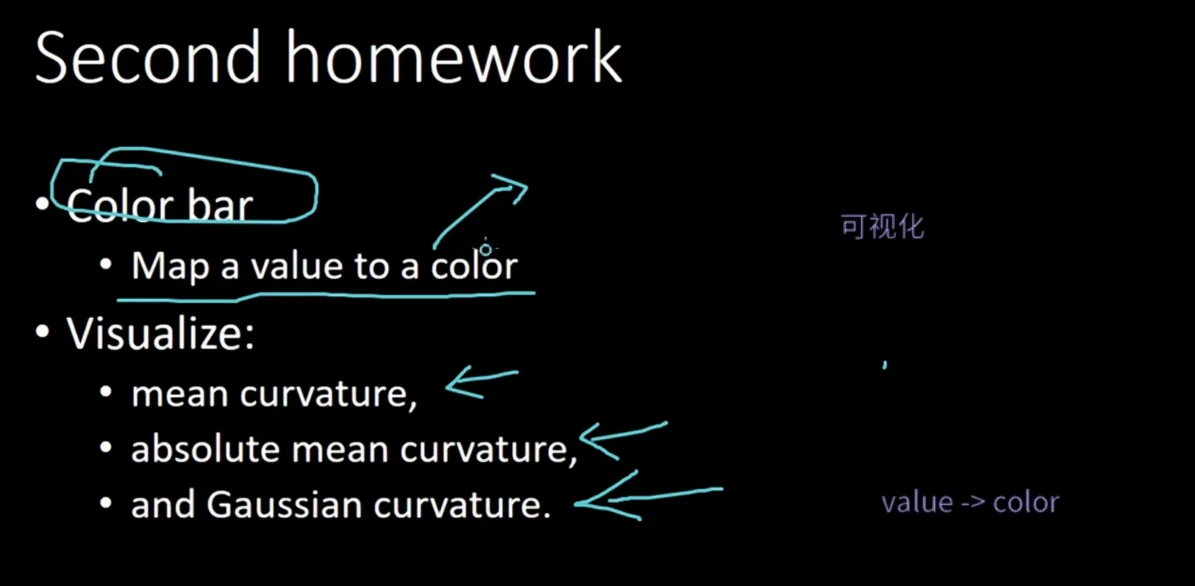 Second homework

• Color bar
  • Map a value to a color
• Visualize:
  • mean curvature,
  • absolute mean curvature,
  • and Gaussian curvature.

可视化

value -> color